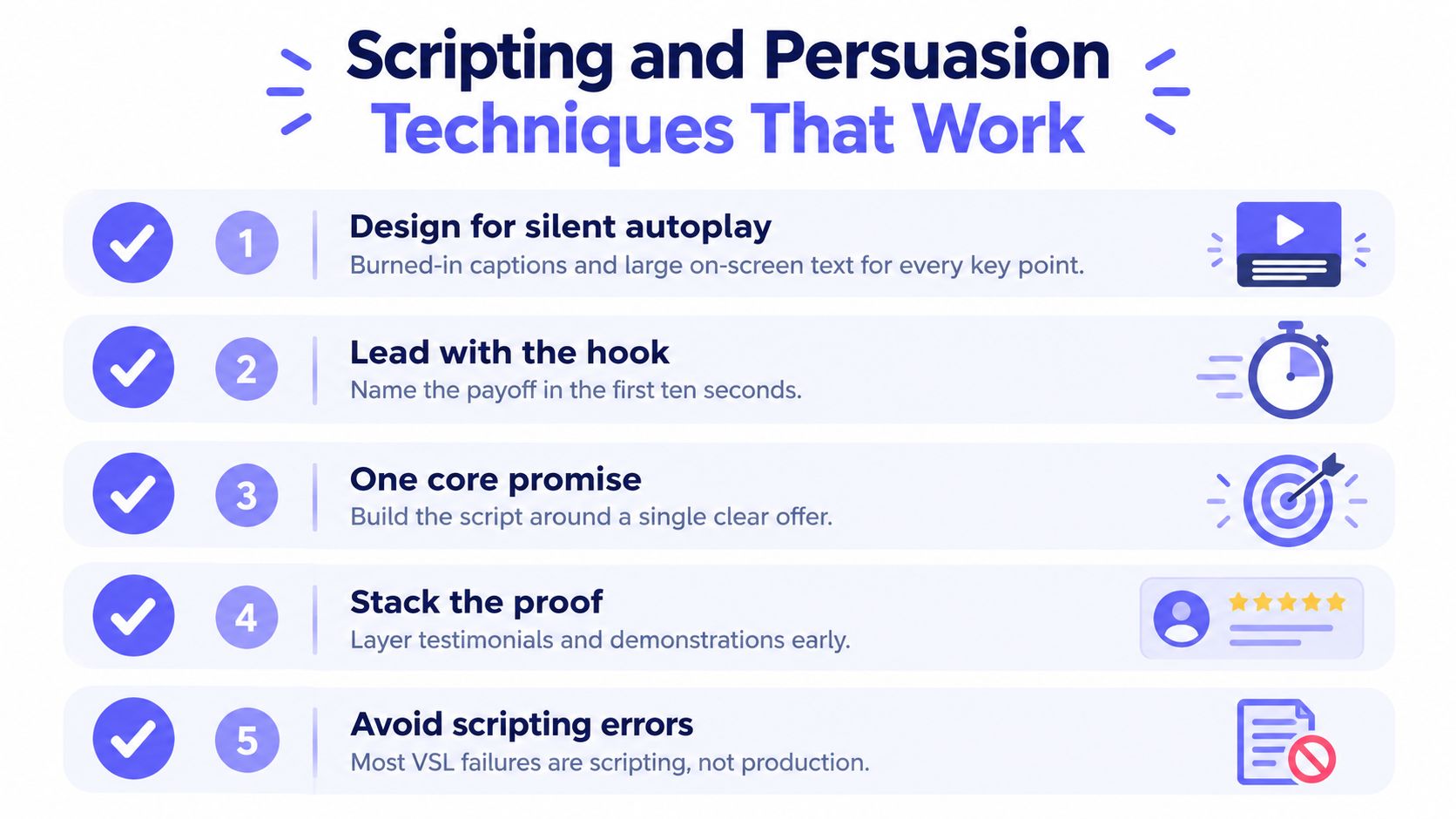 Scripting and Persuasion Techniques That Work

1 Design for silent autoplay
Burned-in captions and large on-screen text for every key point.

2 Lead with the hook
Name the payoff in the first ten seconds.

3 One core promise
Build the script around a single clear offer.

4 Stack the proof
Layer testimonials and demonstrations early.

5 Avoid scripting errors
Most VSL failures are scripting, not production.